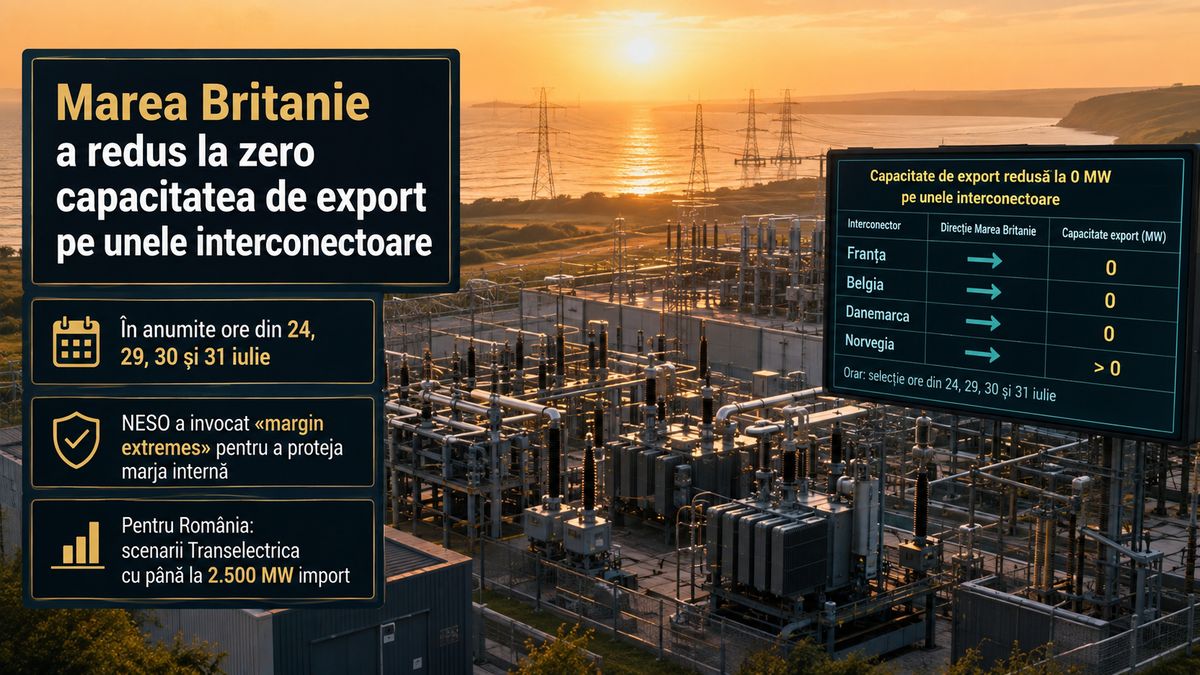 Marea Britanie a redus la zero capacitatea de export pe unele interconectoare

În anumite ore din 24, 29, 30 și 31 iulie

NESO a invocat «margin extremes» pentru a proteja marja internă

Pentru România: scenarii Transelectrica cu până la 2.500 MW import

Capacitate de export redusă la 0 MW pe unele interconectoare

| Interconector | Direcție Marea Britanie | Capacitate export (MW) |
|---|---|---|
| Franța | → | 0 |
| Belgia | → | 0 |
| Danemarca | → | 0 |
| Norvegia | → | > 0 |

Orar: selecție ore din 24, 29, 30 și 31 iulie